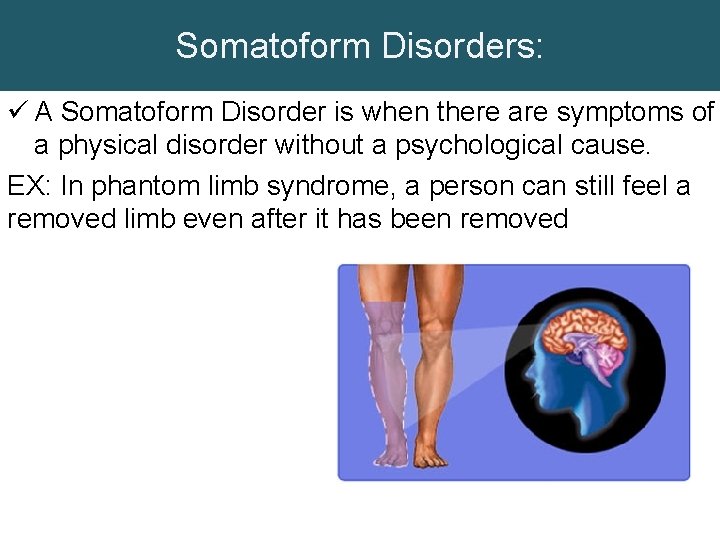 Somatoform Disorders:

✓ A Somatoform Disorder is when there are symptoms of a physical disorder without a psychological cause.

EX: In phantom limb syndrome, a person can still feel a removed limb even after it has been removed